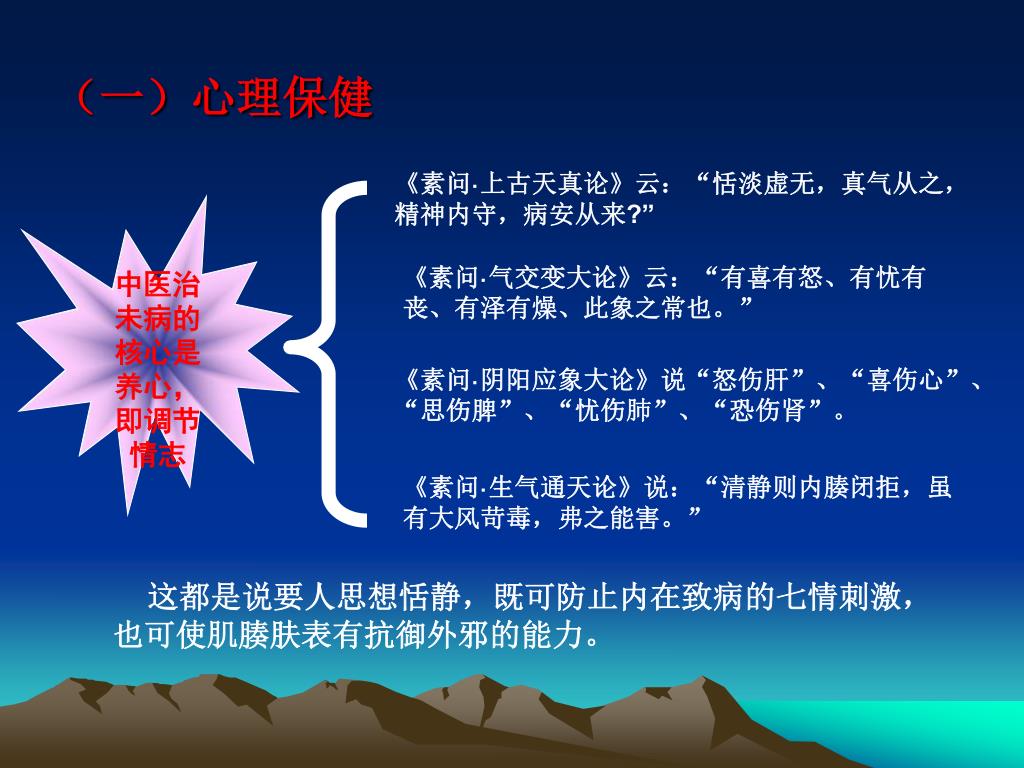 （一）心理保健

中医治未病的核心是养心，即调节情志

《素问·上古天真论》云：“恬淡虚无，真气从之，精神内守，病安从来?”

《素问·气交变大论》云：“有喜有怒、有忧有丧、有泽有燥、此象之常也。”

《素问·阴阳应象大论》说“怒伤肝”、“喜伤心”、“思伤脾”、“忧伤肺”、“恐伤肾”。

《素问·生气通天论》说：“清静则内腠闭拒，虽有大风苛毒，弗之能害。”

这都是说要人思想恬静，既可防止内在致病的七情刺激，也可使肌腠肤表有抗御外邪的能力。